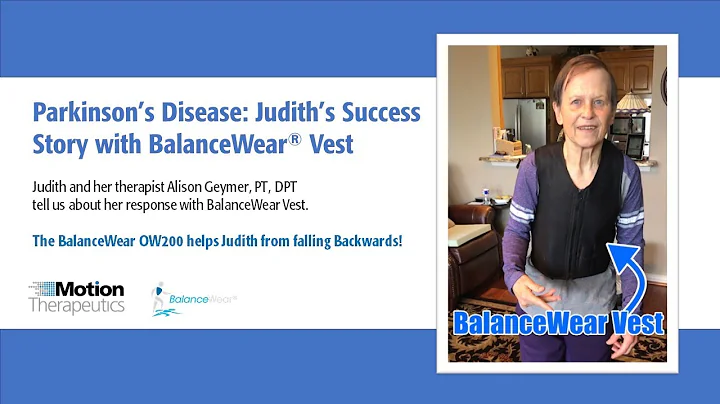 Parkinson's Disease: Judith's Success Story with BalanceWear® Vest

Judith and her therapist Alison Geymer, PT, DPT tell us about her response with BalanceWear Vest.

The BalanceWear OW200 helps Judith from falling Backwards!

Motion Therapeutics

BalanceWear®

BalanceWear Vest